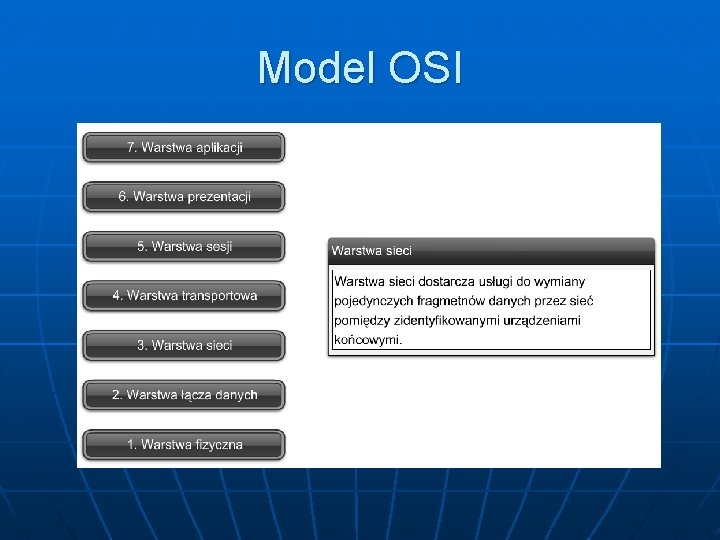 Model OSI

7. Warstwa aplikacji

6. Warstwa prezentacji

5. Warstwa sesji

4. Warstwa transportowa

3. Warstwa sieci

2. Warstwa łącza danych

1. Warstwa fizyczna

Warstwa sieci

Warstwa sieci dostarcza usługi do wymiany pojedynczych fragmetnów danych przez sieć pomiędzy zidentyfikowanymi urządzeniami końcowymi.